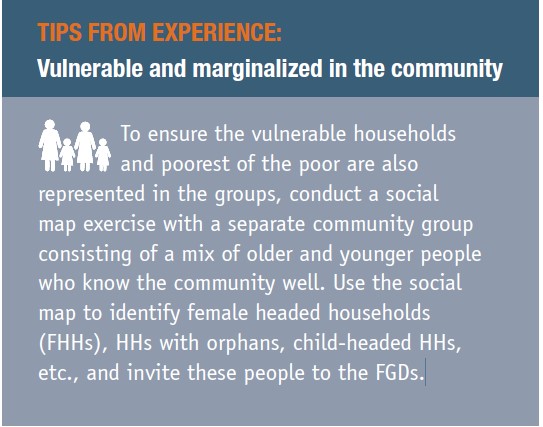 TIPS FROM EXPERIENCE:
Vulnerable and marginalized in the community

To ensure the vulnerable households and poorest of the poor are also represented in the groups, conduct a social map exercise with a separate community group consisting of a mix of older and younger people who know the community well. Use the social map to identify female headed households (FHHs), HHs with orphans, child-headed HHs, etc., and invite these people to the FGDs.